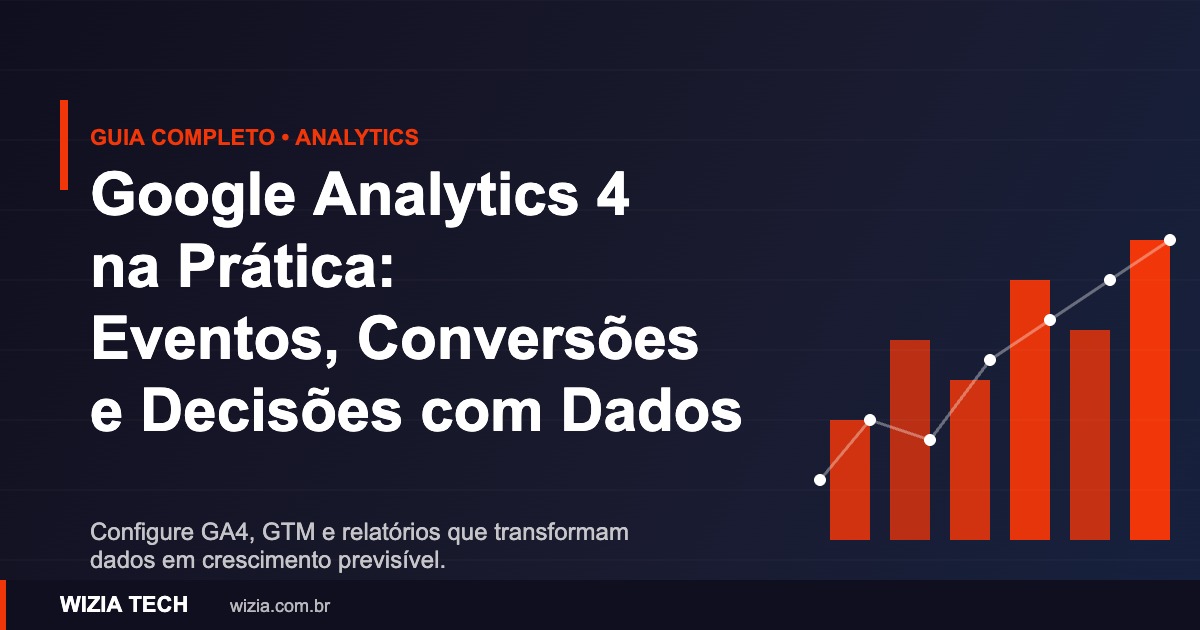 GUIA COMPLETO • ANALYTICS

Google Analytics 4 na Prática: Eventos, Conversões e Decisões com Dados

Configure GA4, GTM e relatórios que transformam dados em crescimento previsível.

WIZIA TECH wizia.com.br